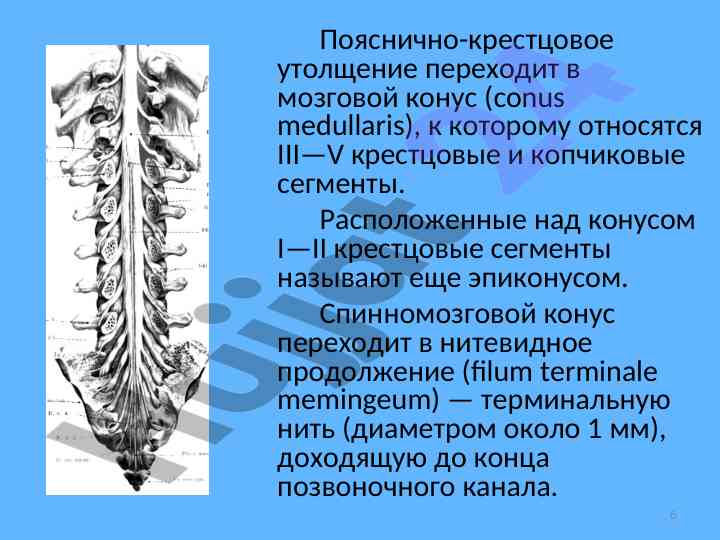 Пояснично-крестцовое утолщение переходит в мозговой конус (conus medullaris), к которому относятся III—V крестцовые и копчиковые сегменты.

Расположенные над конусом I—II крестцовые сегменты называют еще эпиконусом.

Спинномозговой конус переходит в нитевидное продолжение (filum terminale memingeum) — терминальную нить (диаметром около 1 мм), доходящую до конца позвоночного канала.

6